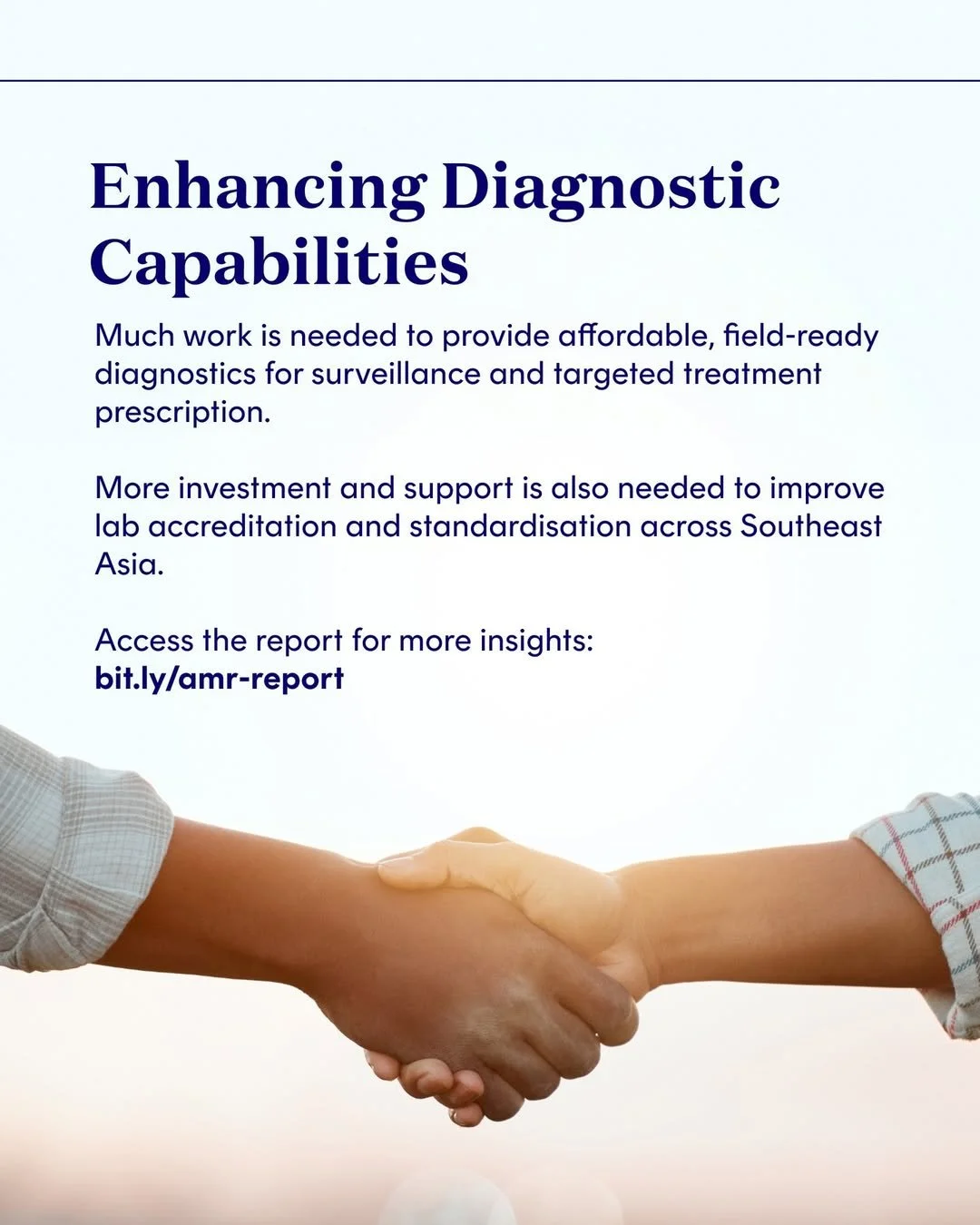 Enhancing Diagnostic Capabilities

Much work is needed to provide affordable, field-ready diagnostics for surveillance and targeted treatment prescription.

More investment and support is also needed to improve lab accreditation and standardisation across Southeast Asia.

Access the report for more insights:
bit.ly/amr-report